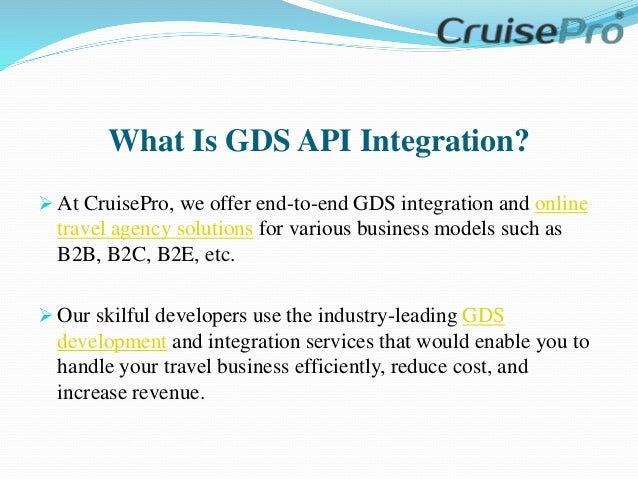 CruisePro®

What Is GDS API Integration?

➢ At CruisePro, we offer end-to-end GDS integration and online travel agency solutions for various business models such as B2B, B2C, B2E, etc.

➢ Our skilful developers use the industry-leading GDS development and integration services that would enable you to handle your travel business efficiently, reduce cost, and increase revenue.